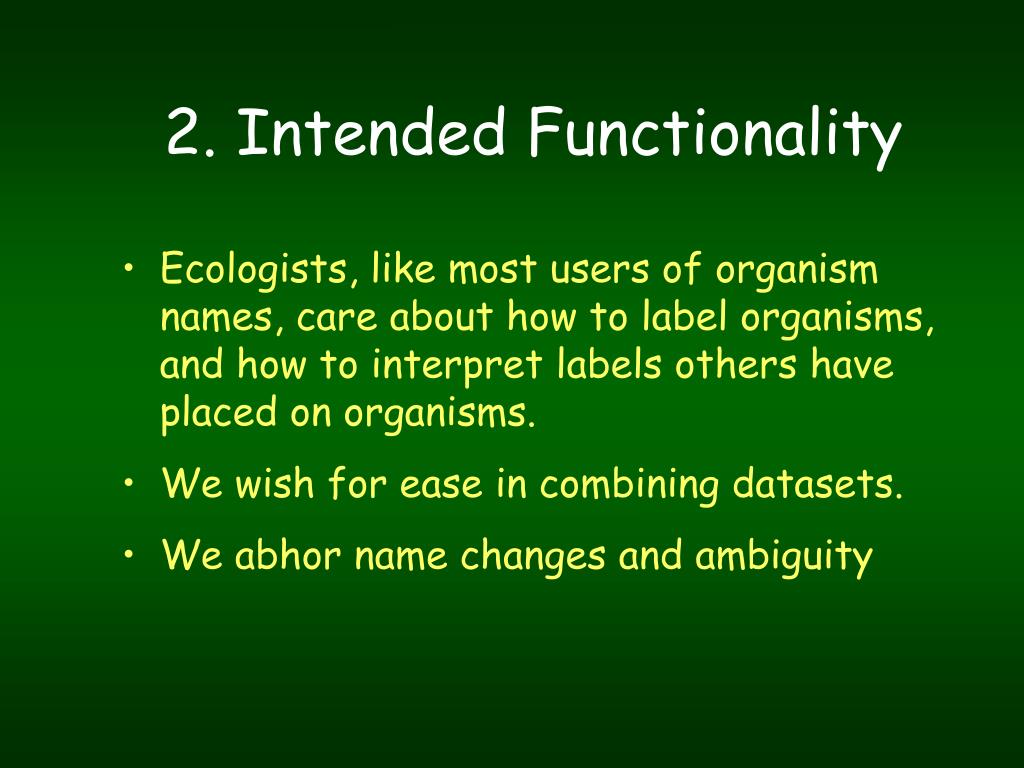 2. Intended Functionality

• Ecologists, like most users of organism names, care about how to label organisms, and how to interpret labels others have placed on organisms.
• We wish for ease in combining datasets.
• We abhor name changes and ambiguity